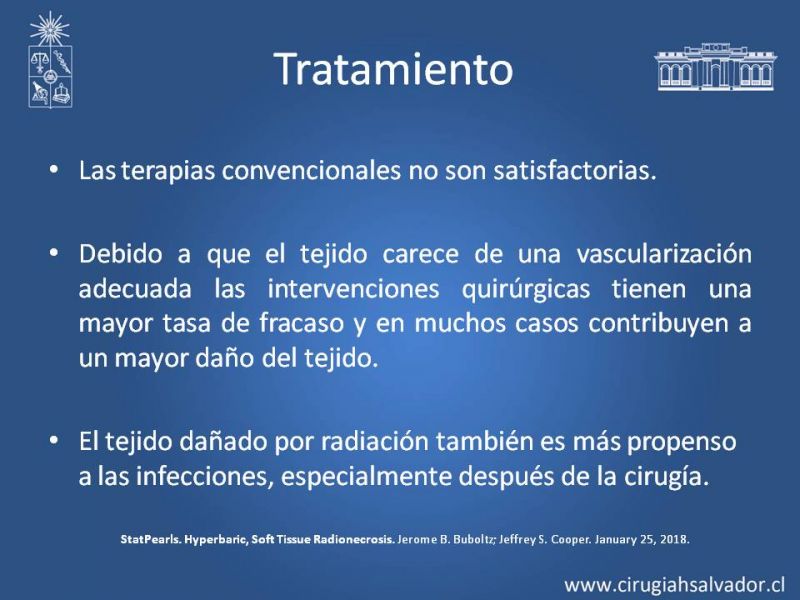 Tratamiento

• Las terapias convencionales no son satisfactorias.

• Debido a que el tejido carece de una vascularización adecuada las intervenciones quirúrgicas tienen una mayor tasa de fracaso y en muchos casos contribuyen a un mayor daño del tejido.

• El tejido dañado por radiación también es más propenso a las infecciones, especialmente después de la cirugía.

StatPearls. Hyperbaric, Soft Tissue Radionecrosis. Jerome B. Buboltz; Jeffrey S. Cooper. January 25, 2018.

www.cirugiahsalvador.cl